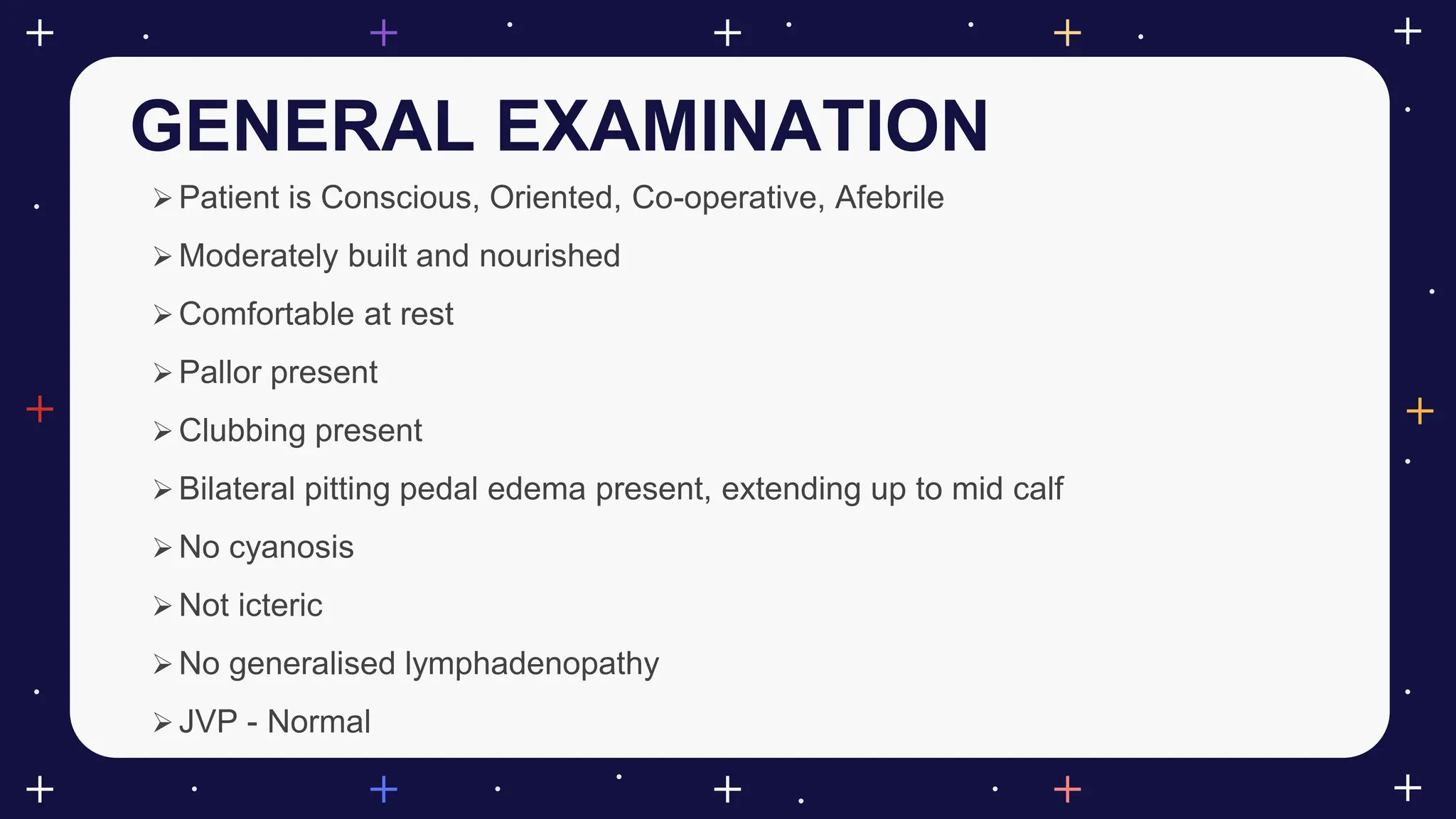 GENERAL EXAMINATION

➢ Patient is Conscious, Oriented, Co-operative, Afebrile

➢ Moderately built and nourished

➢ Comfortable at rest

➢ Pallor present

➢ Clubbing present

➢ Bilateral pitting pedal edema present, extending up to mid calf

➢ No cyanosis

➢ Not icteric

➢ No generalised lymphadenopathy

➢ JVP - Normal